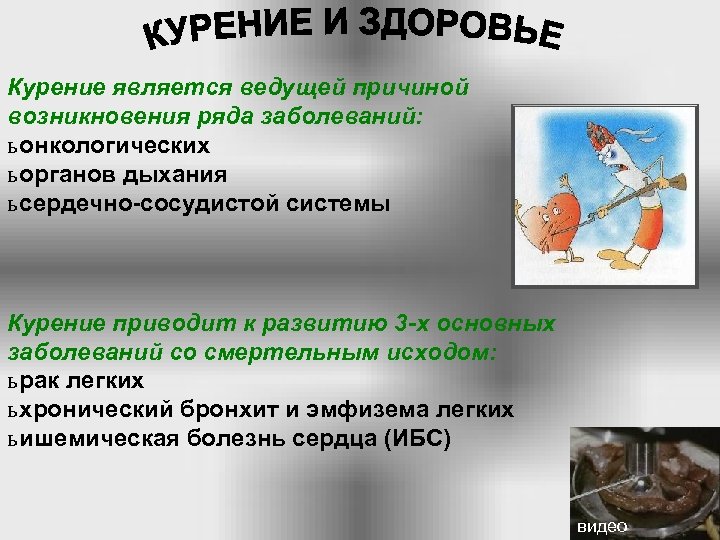 КУРЕНИЕ И ЗДОРОВЬЕ

Курение является ведущей причиной возникновения ряда заболеваний:
ьонкологических
ьорганов дыхания
ьсердечно-сосудистой системы

Курение приводит к развитию 3-х основных заболеваний со смертельным исходом:
ьрак легких
ьхронический бронхит и эмфизема легких
ьишемическая болезнь сердца (ИБС)

видео